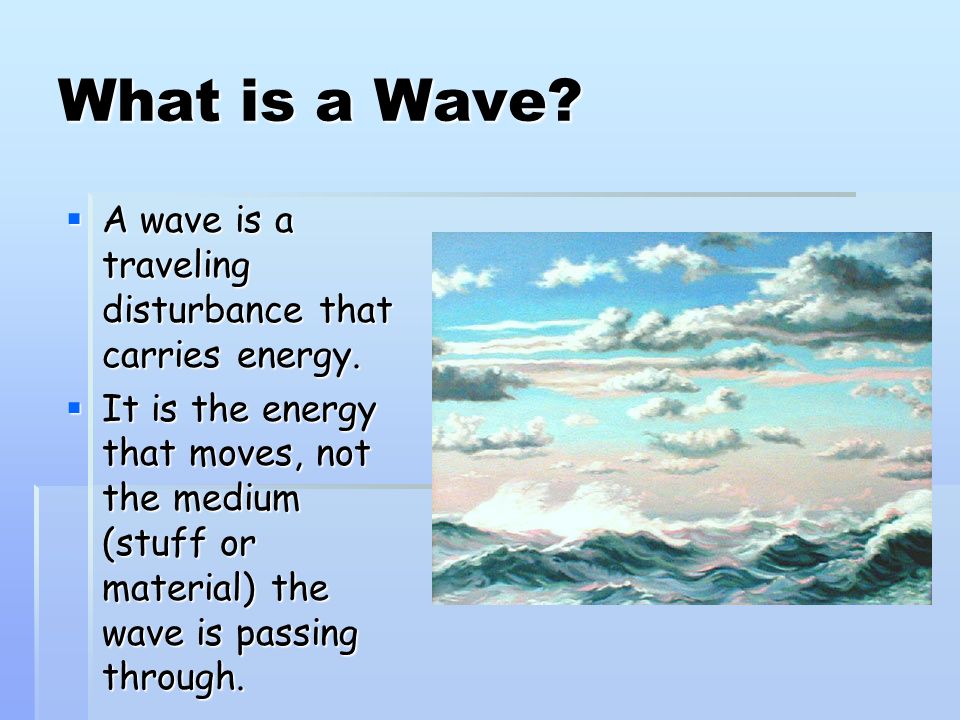 What is a Wave?

▪ A wave is a traveling disturbance that carries energy.

▪ It is the energy that moves, not the medium (stuff or material) the wave is passing through.